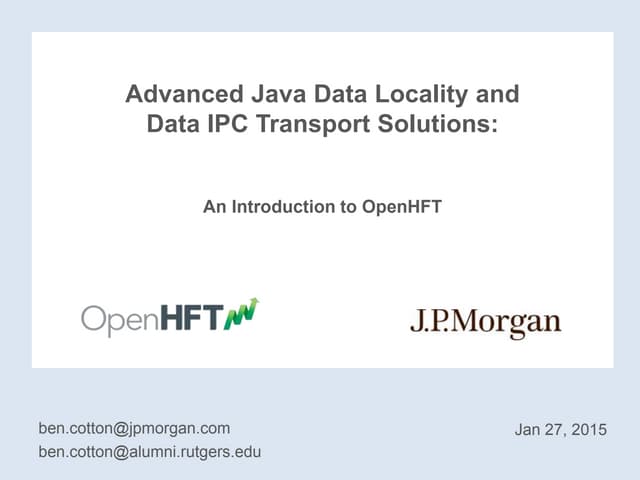 Advanced Java Data Locality and Data IPC Transport Solutions:

An Introduction to OpenHFT

OpenHFT

J.P.Morgan

ben.cotton@jpmorgan.com
ben.cotton@alumni.rutgers.edu

Jan 27, 2015